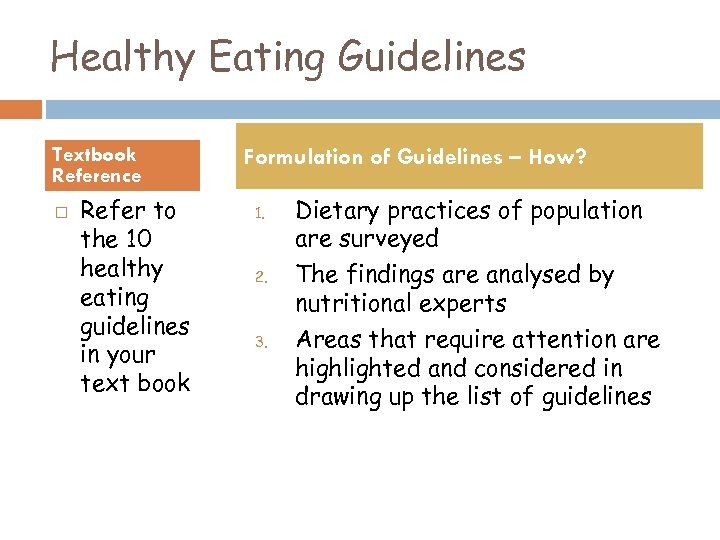 Healthy Eating Guidelines

Textbook Reference

□ Refer to the 10 healthy eating guidelines in your text book

Formulation of Guidelines – How?

1. Dietary practices of population are surveyed
2. The findings are analysed by nutritional experts
3. Areas that require attention are highlighted and considered in drawing up the list of guidelines